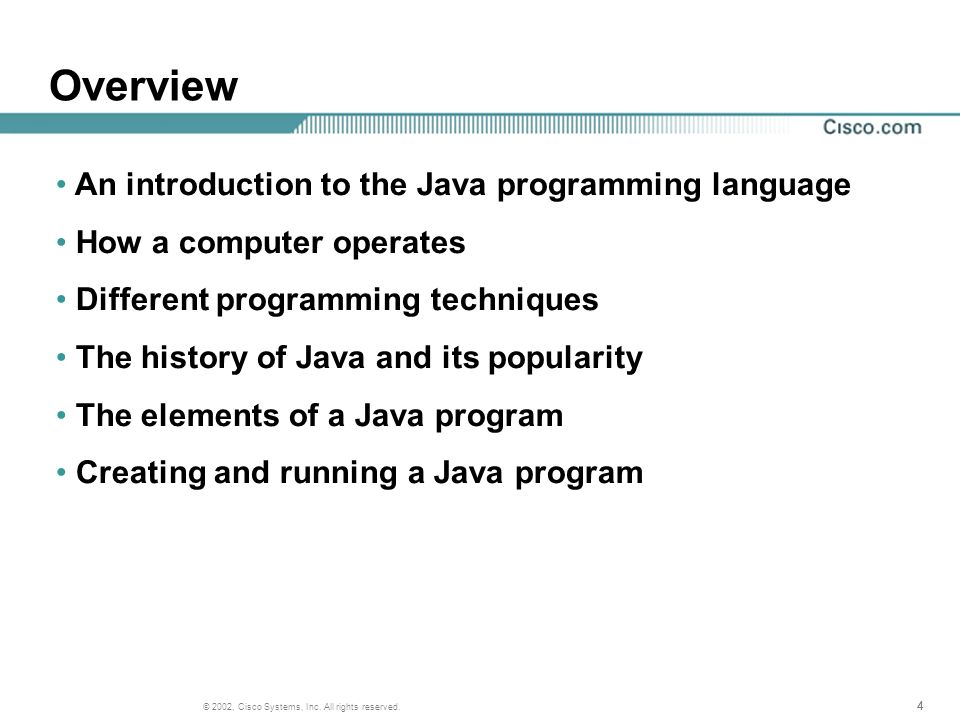 Overview

Cisco.com

• An introduction to the Java programming language

• How a computer operates

• Different programming techniques

• The history of Java and its popularity

• The elements of a Java program

• Creating and running a Java program

© 2002, Cisco Systems, Inc. All rights reserved.

4